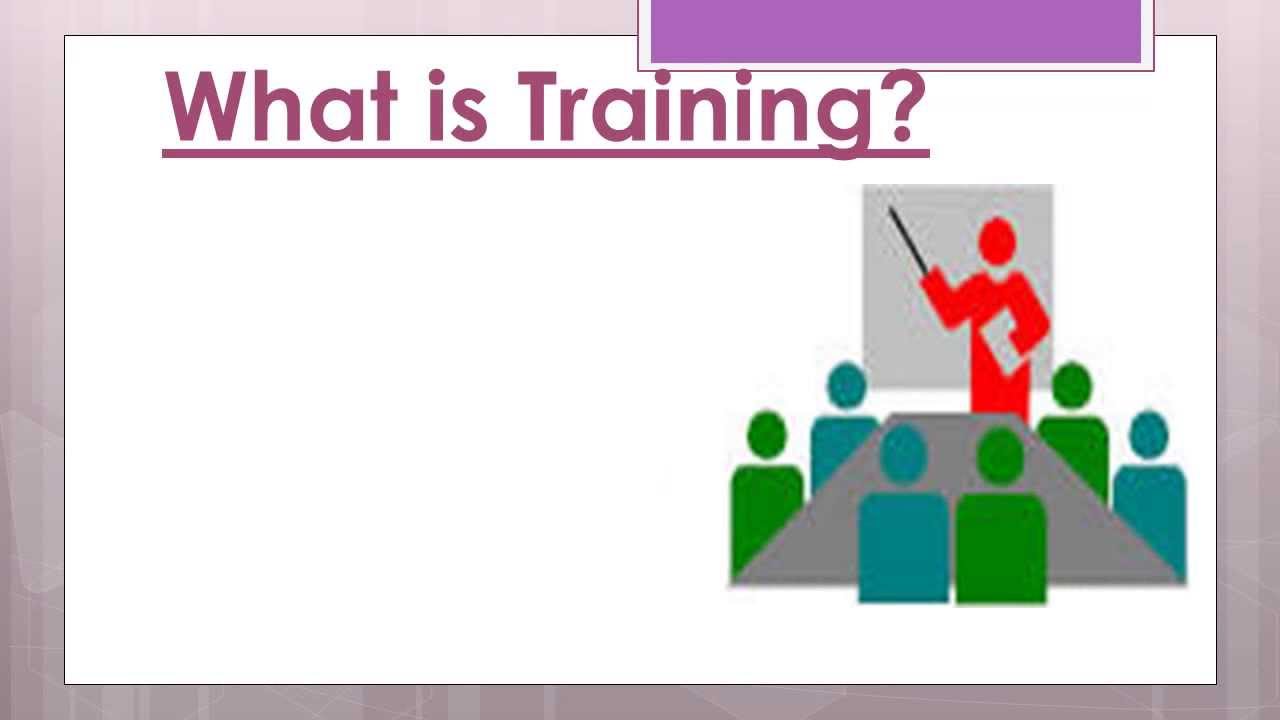 What is Training?